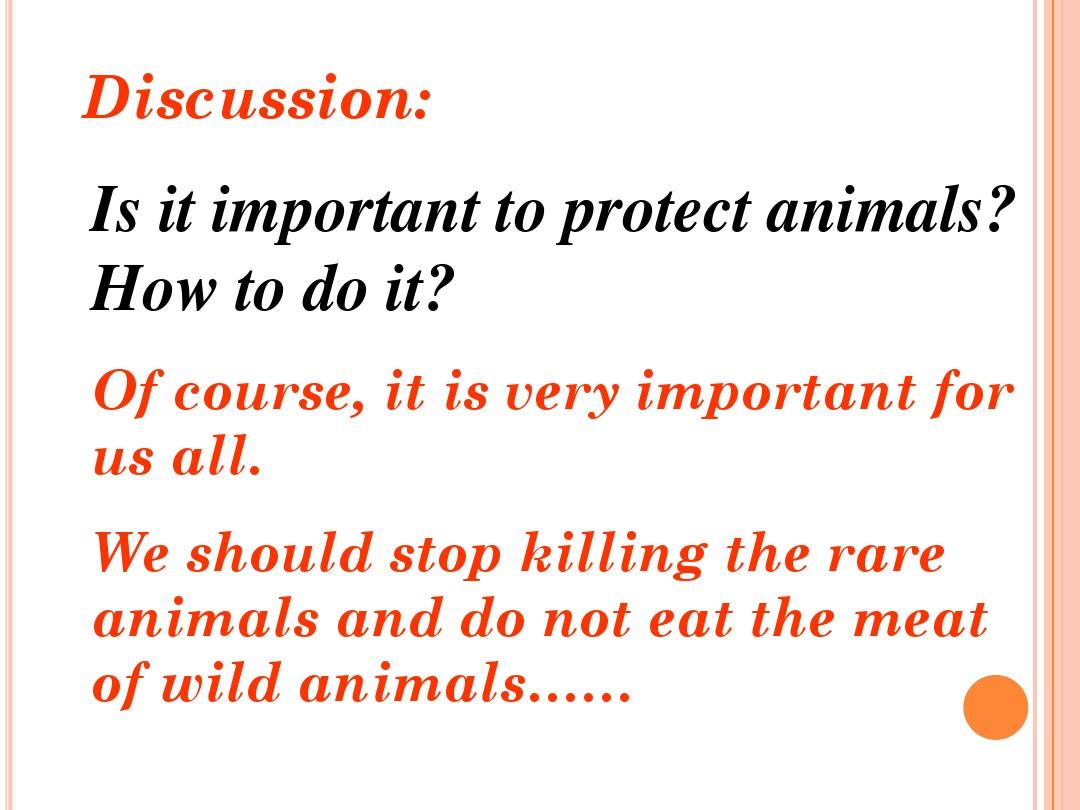 Discussion:

Is it important to protect animals? How to do it?

Of course, it is very important for us all.

We should stop killing the rare animals and do not eat the meat of wild animals……